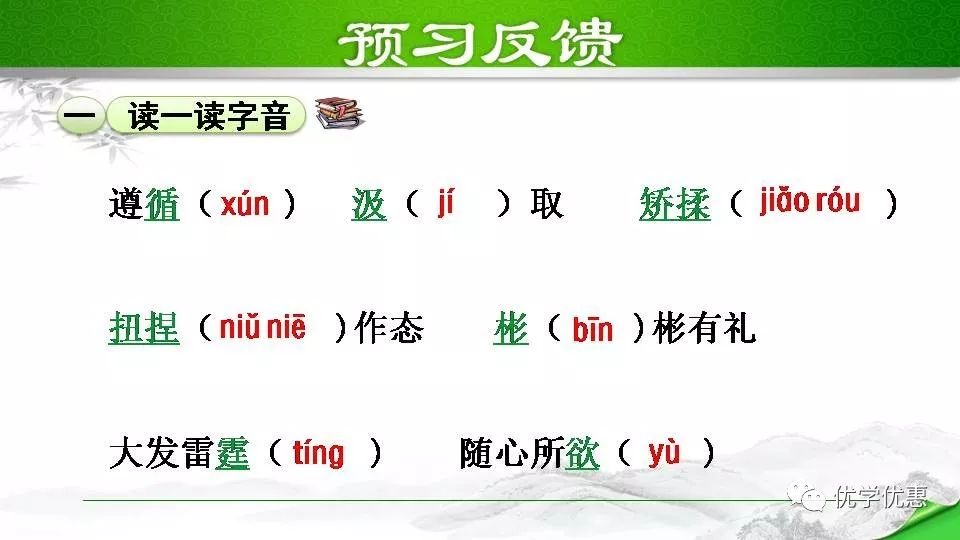 预习反馈

一 读一读字音

遵循（xún） 汲（jí）取 矫揉（jiǎo róu）

扭捏（niǔ niē）作态 彬（bīn）彬有礼

大发雷霆（tíng） 随心所欲（yù）

优学优惠